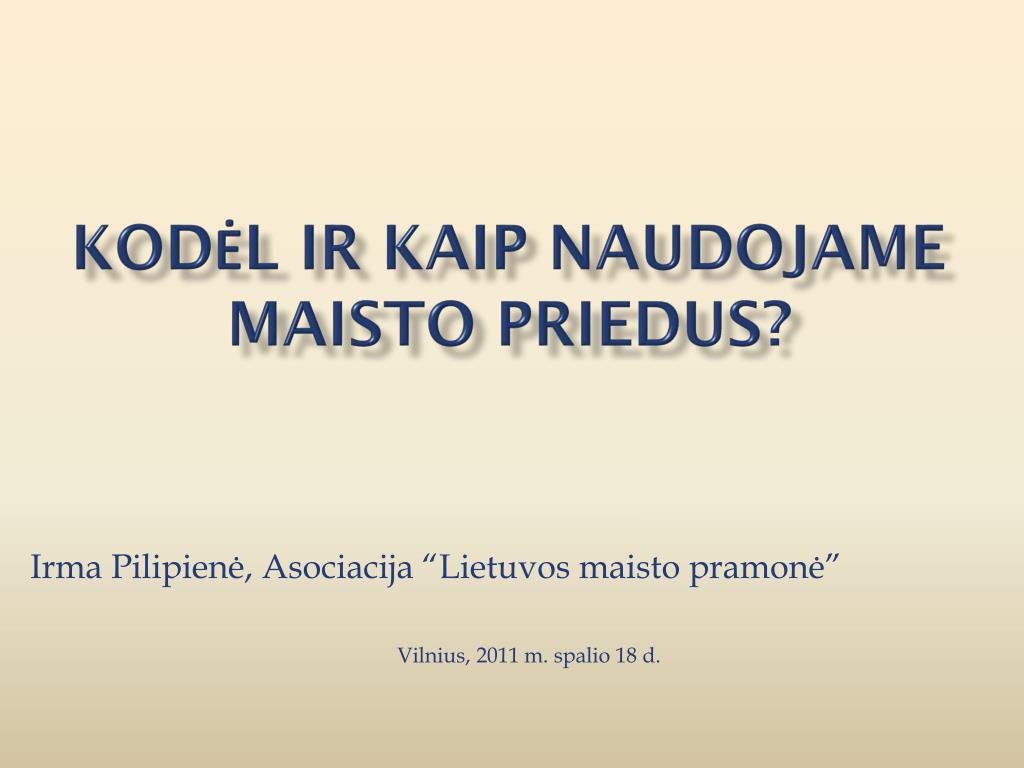 KODĖL IR KAIP NAUDOJAME MAISTO PRIEDUS?

Irma Pilipienė, Asociacija “Lietuvos maisto pramonė”

Vilnius, 2011 m. spalio 18 d.